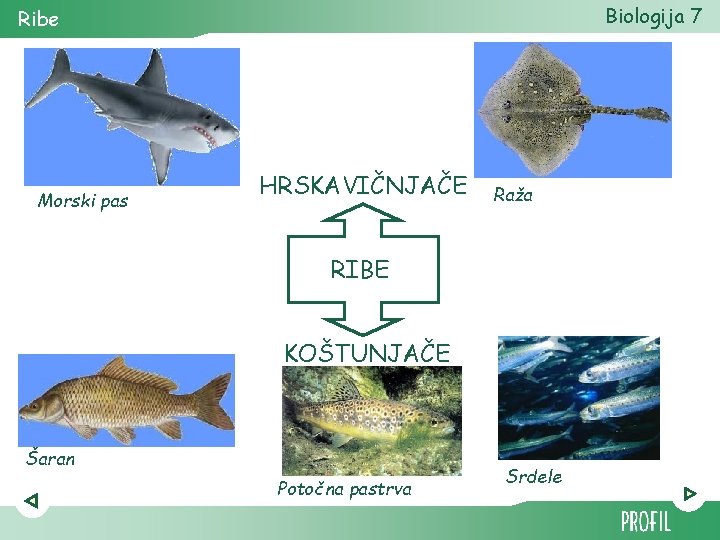 Ribe

Biologija 7

Morski pas

HRSKAVIČNJAČE

Raža

RIBE

KOŠTUNJAČE

Šaran

Potočna pastrva

Srdele

PROFIL